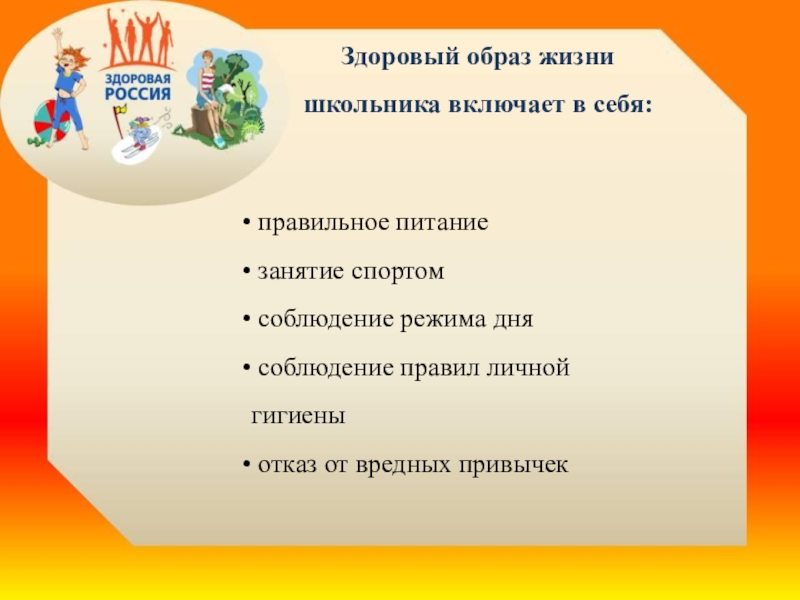 ЗДОРОВАЯ РОССИЯ

Здоровый образ жизни школьника включает в себя:

• правильное питание
• занятие спортом
• соблюдение режима дня
• соблюдение правил личной гигиены
• отказ от вредных привычек